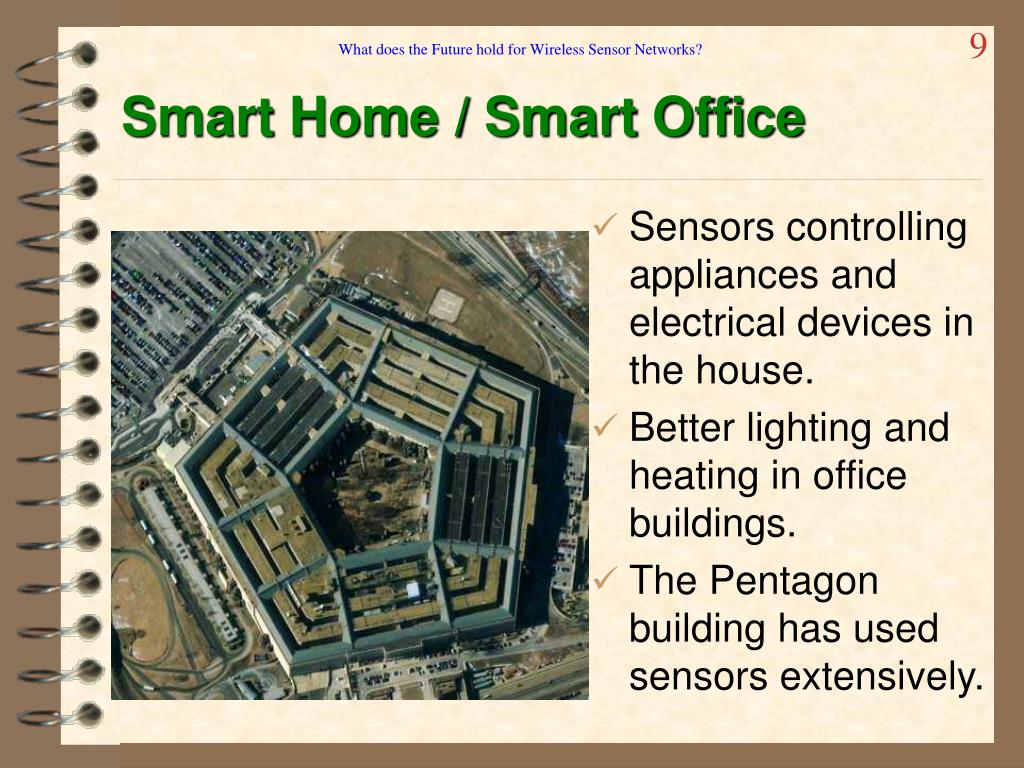 What does the Future hold for Wireless Sensor Networks?

9

Smart Home / Smart Office

✓ Sensors controlling appliances and electrical devices in the house.
✓ Better lighting and heating in office buildings.
✓ The Pentagon building has used sensors extensively.